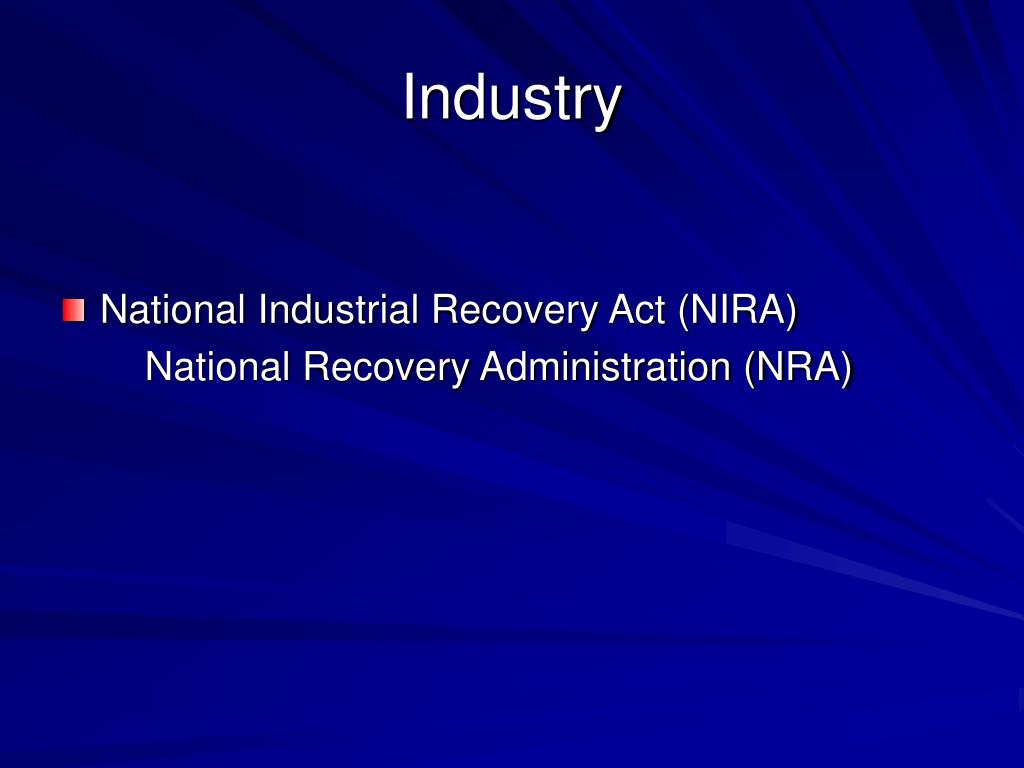 Industry

National Industrial Recovery Act (NIRA)
National Recovery Administration (NRA)